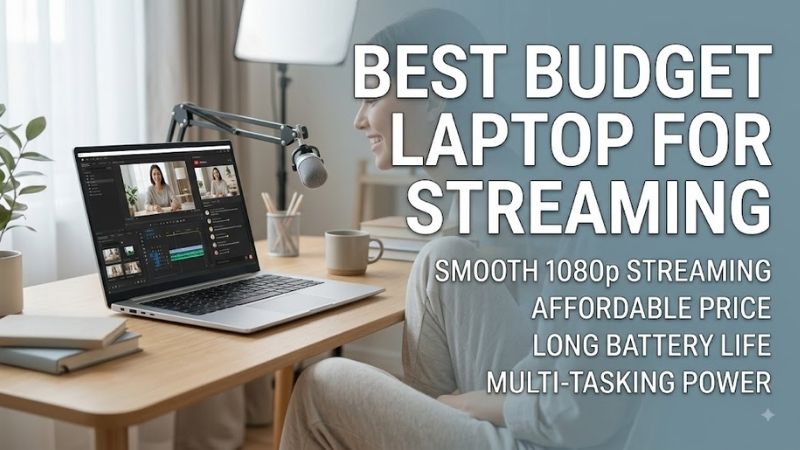 BEST BUDGET LAPTOP FOR STREAMING

SMOOTH 1080p STREAMING
AFFORDABLE PRICE
LONG BATTERY LIFE
MULTI-TASKING POWER